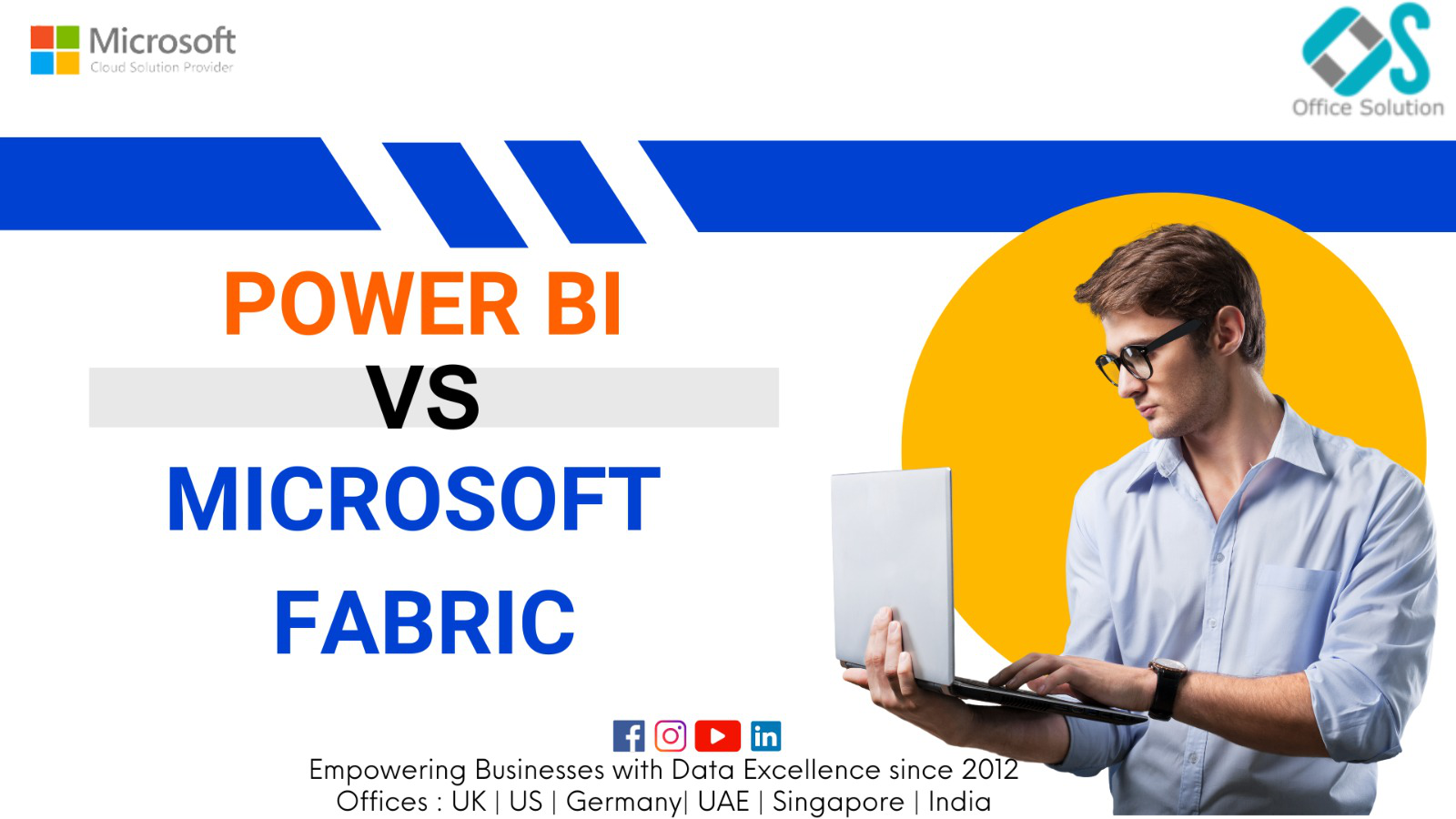 Microsoft
Cloud Solution Provider

Office Solution

POWER BI
VS
MICROSOFT
FABRIC

Empowering Businesses with Data Excellence since 2012
Offices : UK | US | Germany| UAE | Singapore | India